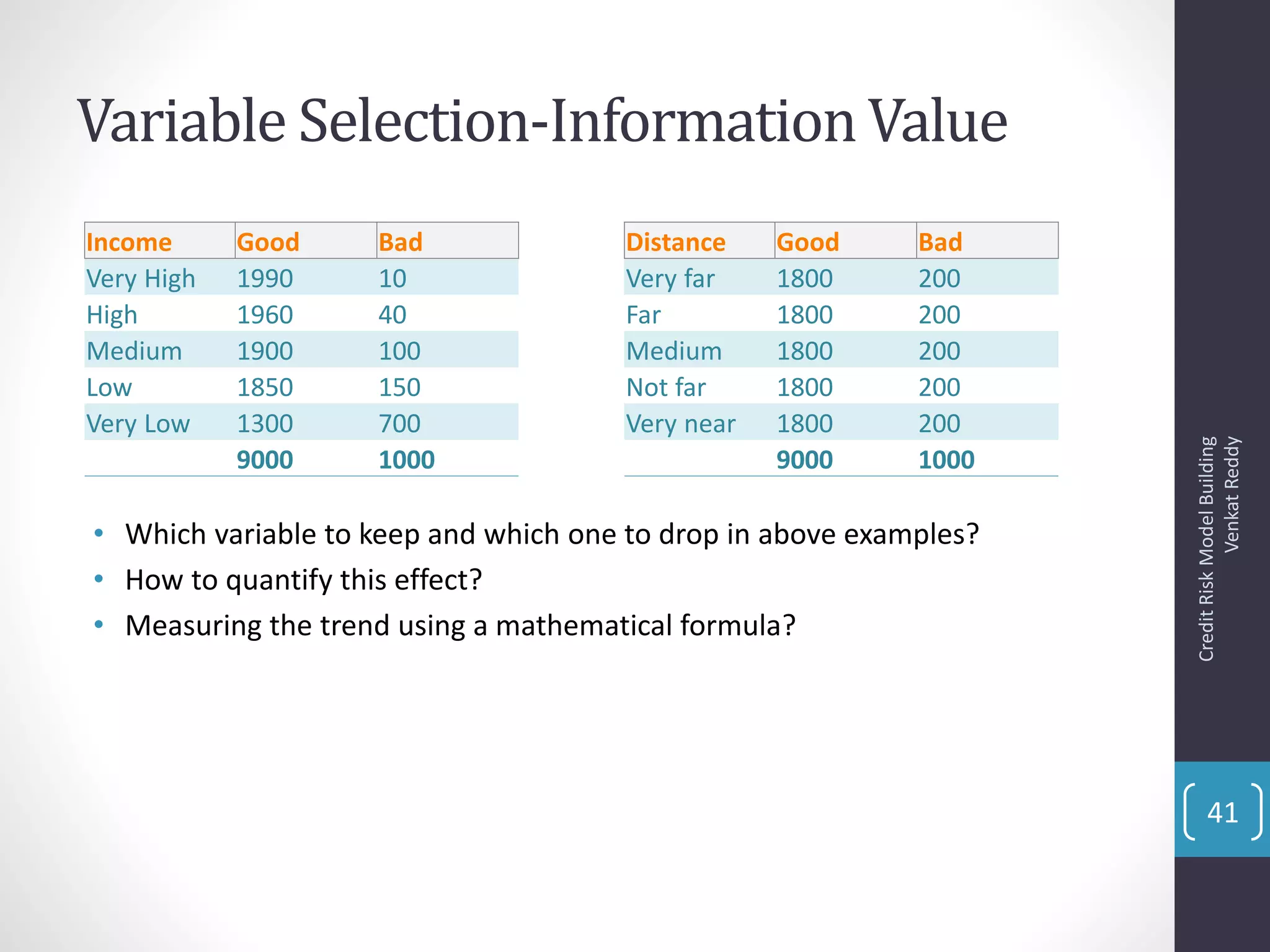 Variable Selection-Information Value

| Income | Good | Bad |
|---|---|---|
| Very High | 1990 | 10 |
| High | 1960 | 40 |
| Medium | 1900 | 100 |
| Low | 1850 | 150 |
| Very Low | 1300 | 700 |
| | 9000 | 1000 |

| Distance | Good | Bad |
|---|---|---|
| Very far | 1800 | 200 |
| Far | 1800 | 200 |
| Medium | 1800 | 200 |
| Not far | 1800 | 200 |
| Very near | 1800 | 200 |
| | 9000 | 1000 |

• Which variable to keep and which one to drop in above examples?
• How to quantify this effect?
• Measuring the trend using a mathematical formula?

Credit Risk Model Building
Venkat Reddy

41